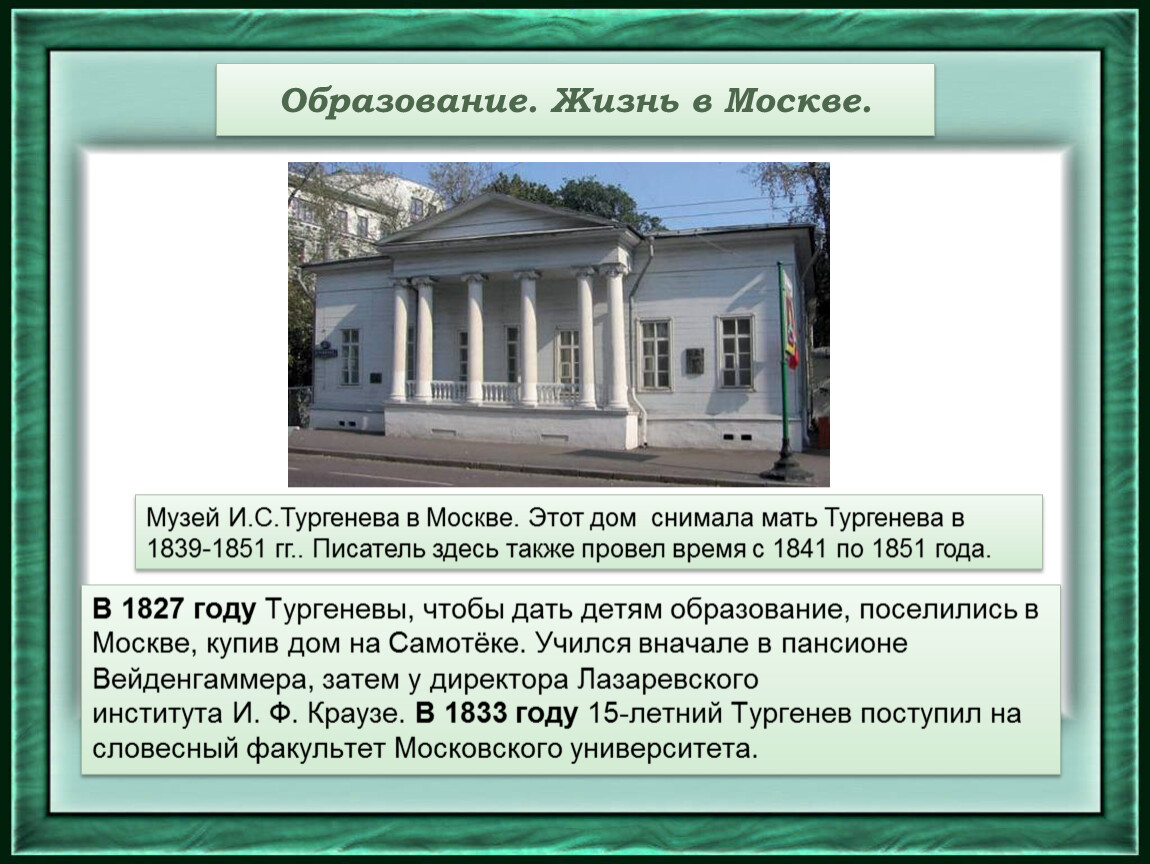 Образование. Жизнь в Москве.

Музей И.С.Тургенева в Москве. Этот дом снимала мать Тургенева в 1839-1851 гг.. Писатель здесь также провел время с 1841 по 1851 года.

В 1827 году Тургеневы, чтобы дать детям образование, поселились в Москве, купив дом на Самотёке. Учился вначале в пансионе Вейденгаммера, затем у директора Лазаревского института И. Ф. Краузе. В 1833 году 15-летний Тургенев поступил на словесный факультет Московского университета.